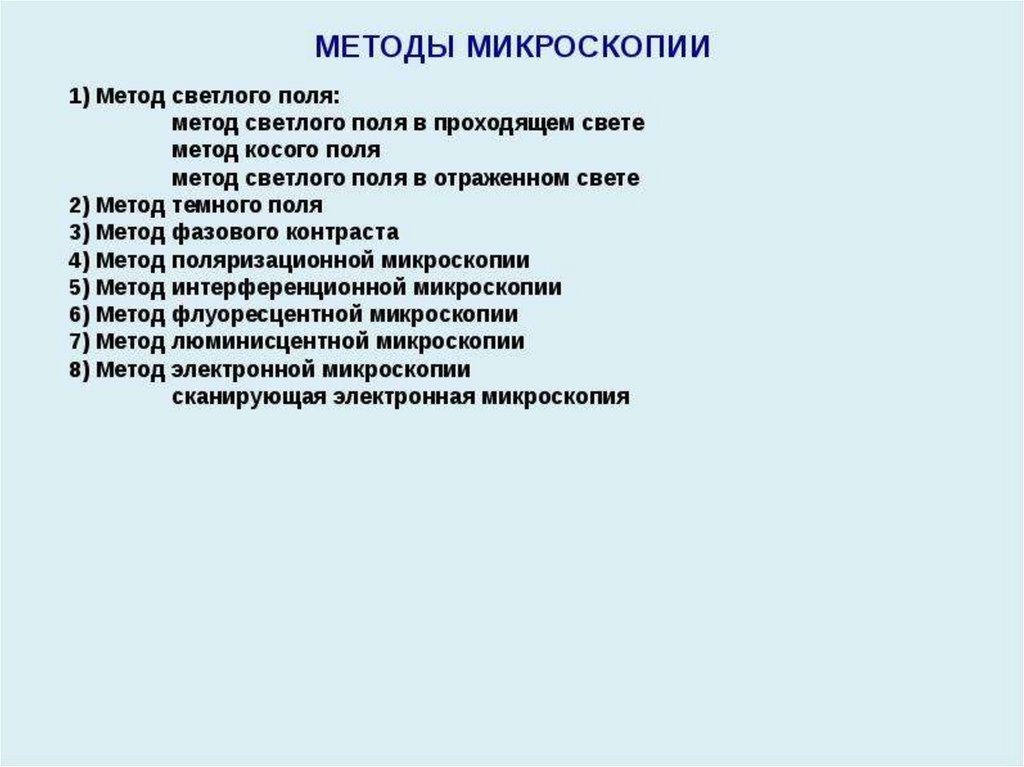 МЕТОДЫ МИКРОСКОПИИ

1) Метод светлого поля:
метод светлого поля в проходящем свете
метод косого поля
метод светлого поля в отраженном свете
2) Метод темного поля
3) Метод фазового контраста
4) Метод поляризационной микроскопии
5) Метод интерференционной микроскопии
6) Метод флуоресцентной микроскопии
7) Метод люминисцентной микроскопии
8) Метод электронной микроскопии
сканирующая электронная микроскопия